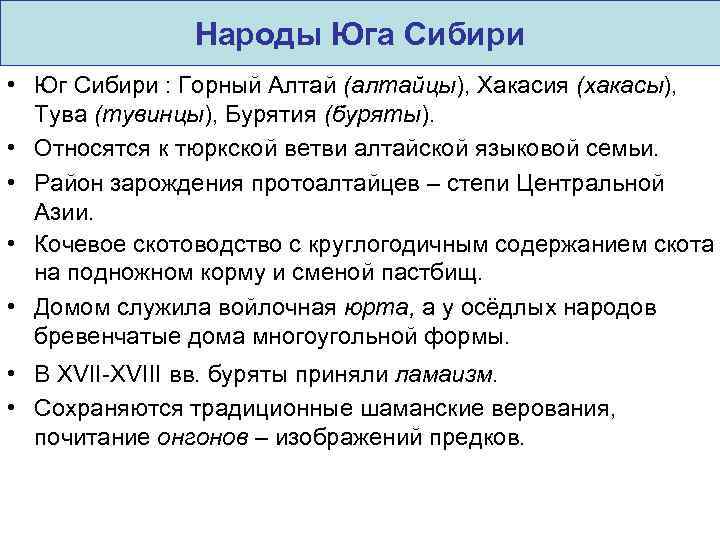 Народы Юга Сибири

• Юг Сибири : Горный Алтай (алтайцы), Хакасия (хакасы), Тува (тувинцы), Бурятия (буряты).
• Относятся к тюркской ветви алтайской языковой семьи.
• Район зарождения протоалтайцев – степи Центральной Азии.
• Кочевое скотоводство с круглогодичным содержанием скота на подножном корму и сменой пастбищ.
• Домом служила войлочная юрта, а у осёдлых народов бревенчатые дома многоугольной формы.
• В XVII-XVIII вв. буряты приняли ламаизм.
• Сохраняются традиционные шаманские верования, почитание онгонов – изображений предков.